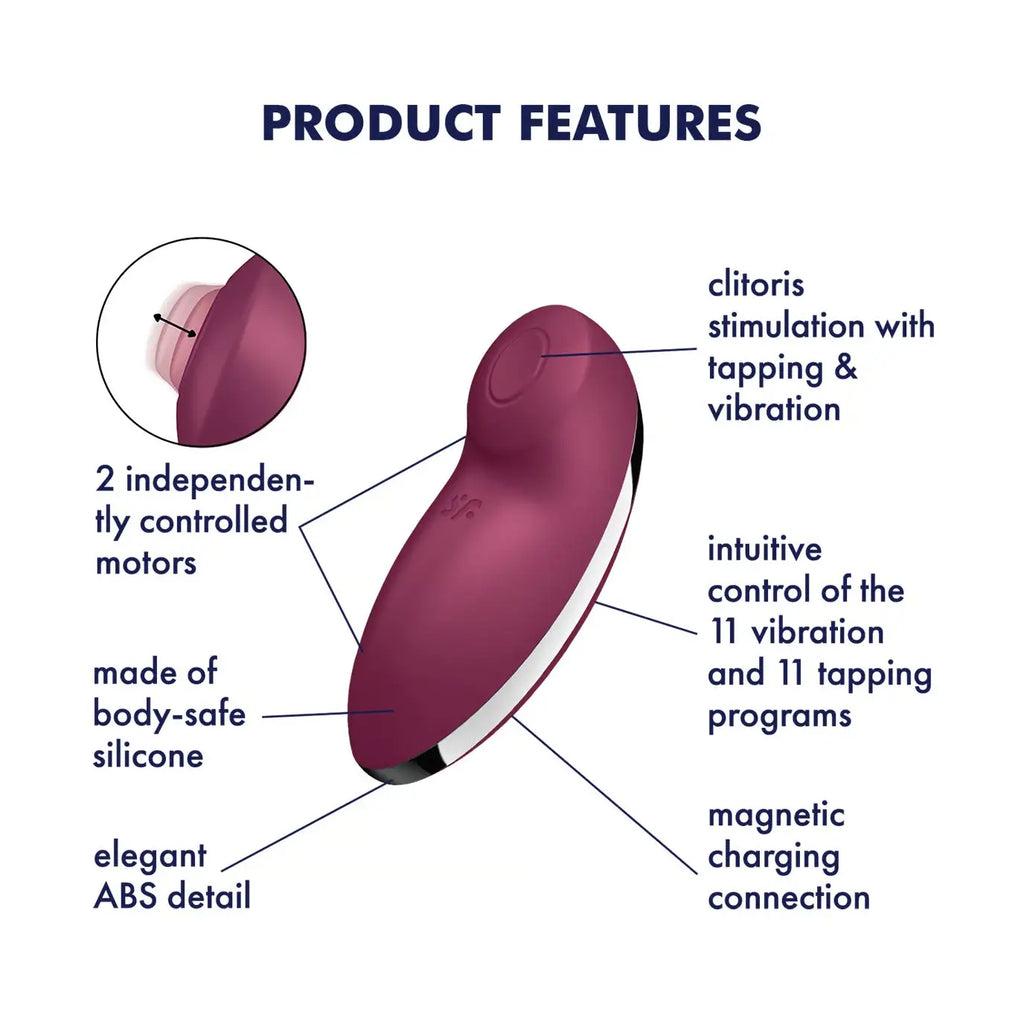 PRODUCT FEATURES

2 independently controlled motors

made of body-safe silicone

elegant ABS detail

clitoris stimulation with tapping & vibration

intuitive control of the 11 vibration and 11 tapping programs

magnetic charging connection